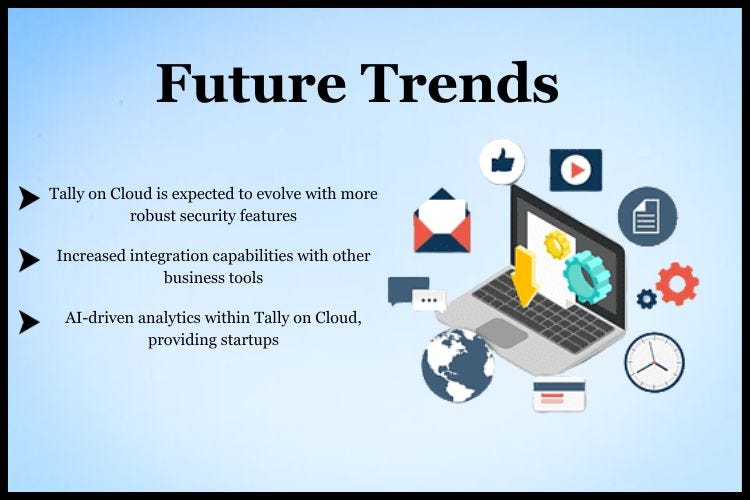 Future Trends

Tally on Cloud is expected to evolve with more robust security features

Increased integration capabilities with other business tools

AI-driven analytics within Tally on Cloud, providing startups